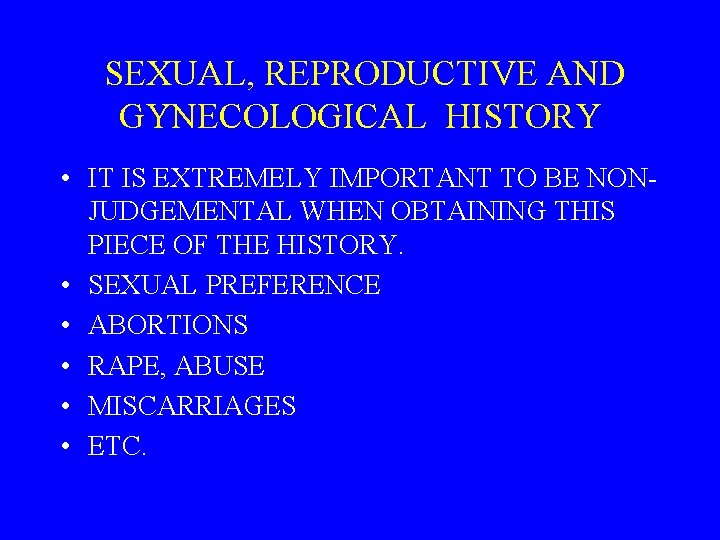 SEXUAL, REPRODUCTIVE AND GYNECOLOGICAL HISTORY

• IT IS EXTREMELY IMPORTANT TO BE NON-JUDGEMENTAL WHEN OBTAINING THIS PIECE OF THE HISTORY.
• SEXUAL PREFERENCE
• ABORTIONS
• RAPE, ABUSE
• MISCARRIAGES
• ETC.